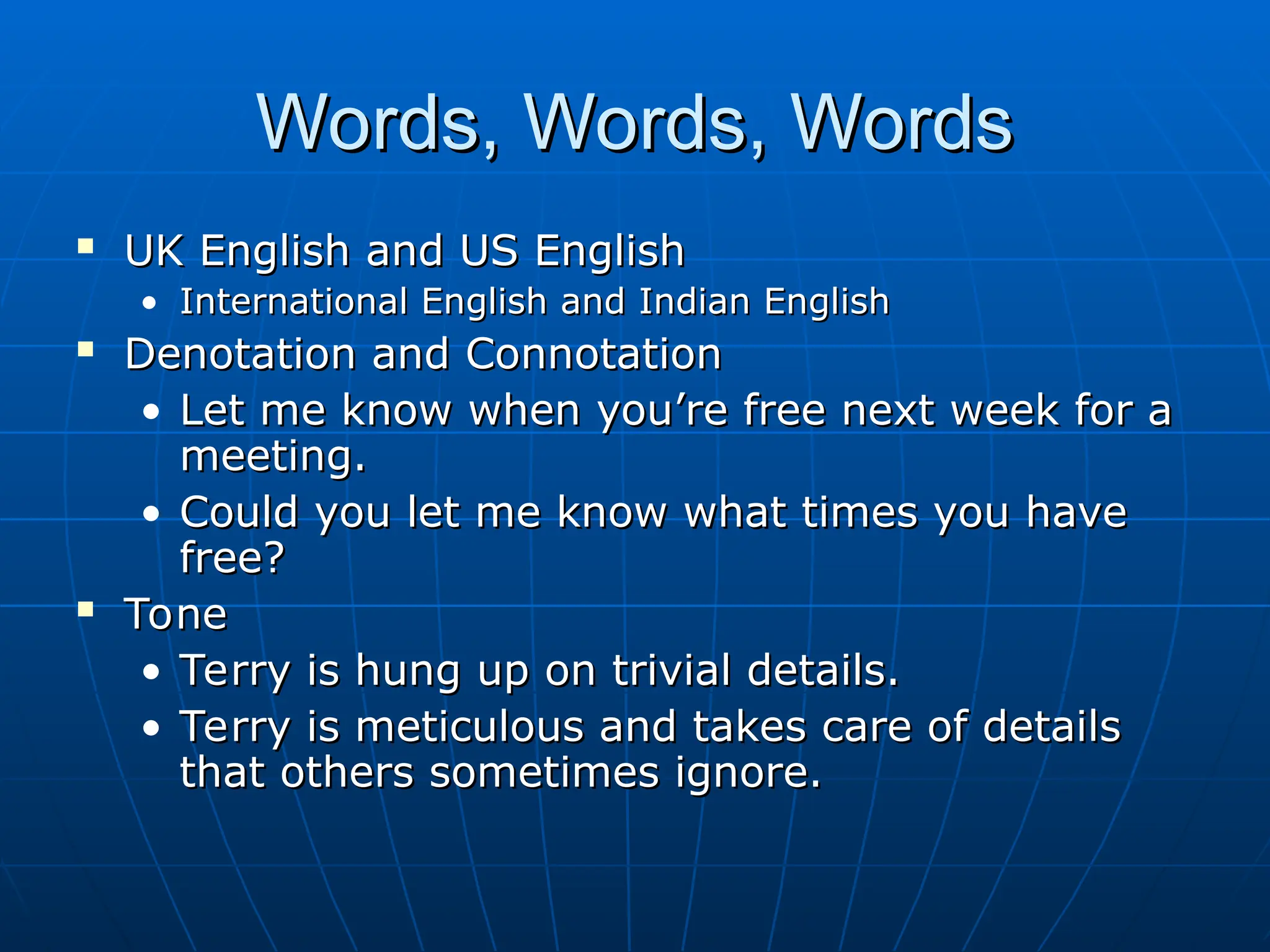 Words, Words, Words

- UK English and US English
  - International English and Indian English
- Denotation and Connotation
  - Let me know when you’re free next week for a meeting.
  - Could you let me know what times you have free?
- Tone
  - Terry is hung up on trivial details.
  - Terry is meticulous and takes care of details that others sometimes ignore.